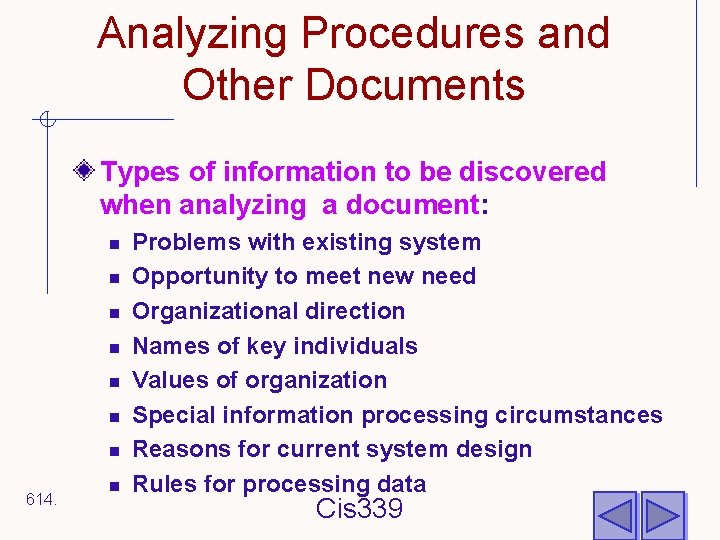 Analyzing Procedures and Other Documents

Types of information to be discovered when analyzing a document:

- Problems with existing system
- Opportunity to meet new need
- Organizational direction
- Names of key individuals
- Values of organization
- Special information processing circumstances
- Reasons for current system design
- Rules for processing data

614.

Cis339